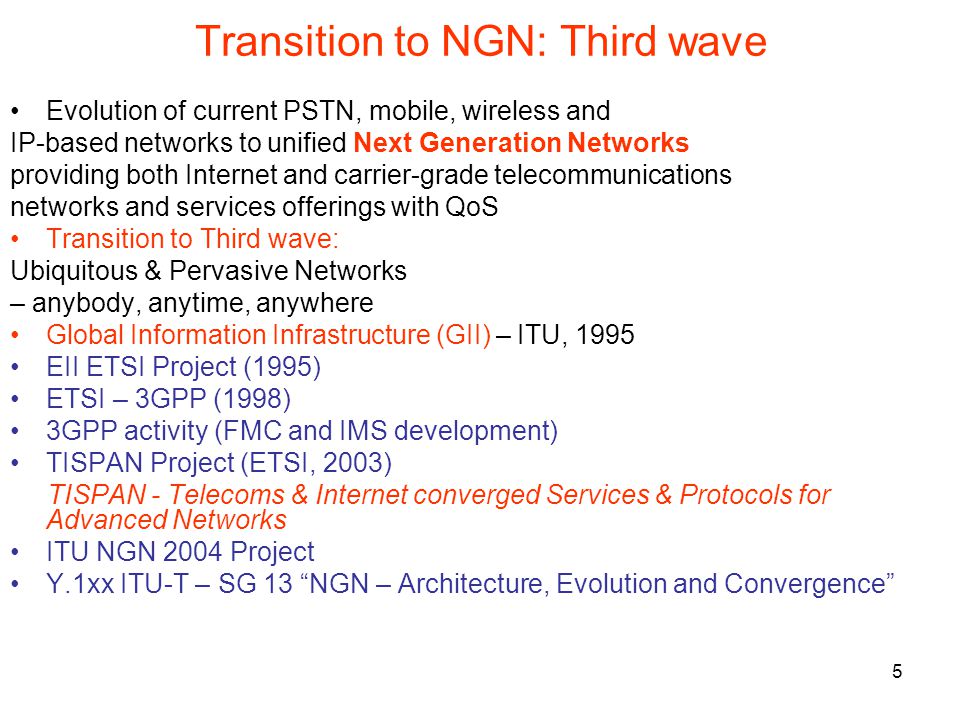 Transition to NGN: Third wave

• Evolution of current PSTN, mobile, wireless and IP-based networks to unified Next Generation Networks providing both Internet and carrier-grade telecommunications networks and services offerings with QoS

• Transition to Third wave:
Ubiquitous & Pervasive Networks
– anybody, anytime, anywhere

• Global Information Infrastructure (GII) – ITU, 1995
• EII ETSI Project (1995)
• ETSI – 3GPP (1998)
• 3GPP activity (FMC and IMS development)
• TISPAN Project (ETSI, 2003)
TISPAN - Telecoms & Internet converged Services & Protocols for Advanced Networks
• ITU NGN 2004 Project
• Y.1xx ITU-T – SG 13 “NGN – Architecture, Evolution and Convergence”

5